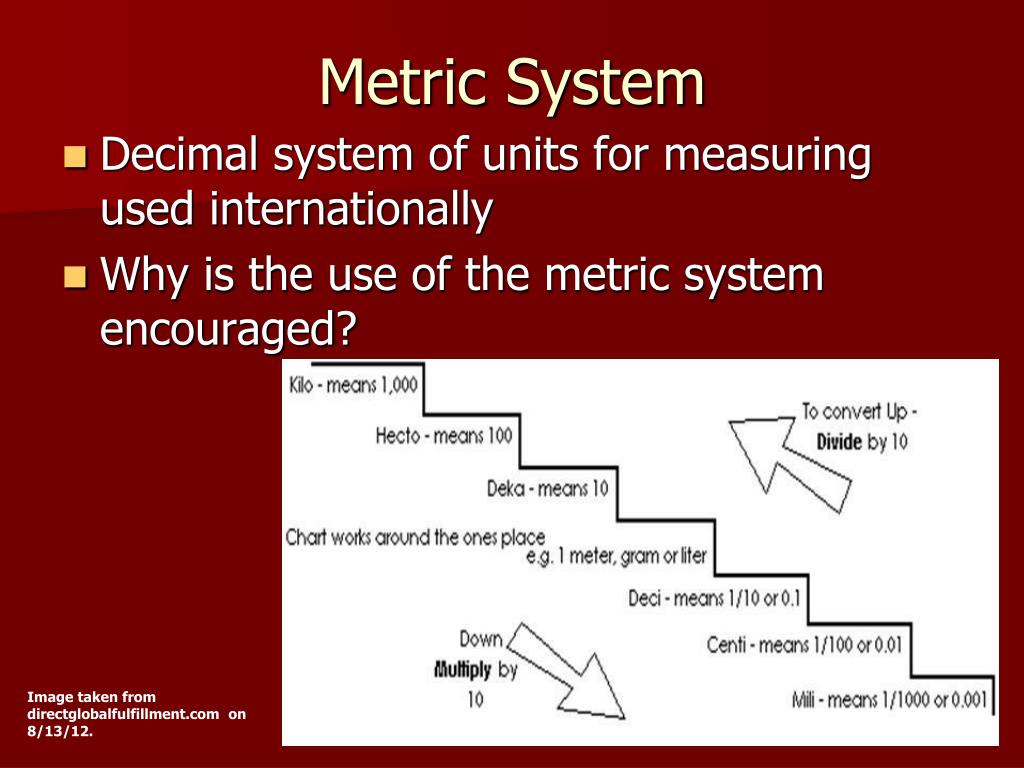 Metric System

Decimal system of units for measuring used internationally

Why is the use of the metric system encouraged?

Kilo - means 1,000

Hecto - means 100

Deka - means 10

Chart works around the ones place e.g. 1 meter, gram or liter

Deci - means 1/10 or 0.1

Centi - means 1/100 or 0.01

Mili - means 1/1000 or 0.001

To convert Up - Divide by 10

Down Multiply by 10

Image taken from directglobalfulfillment.com on 8/13/12.